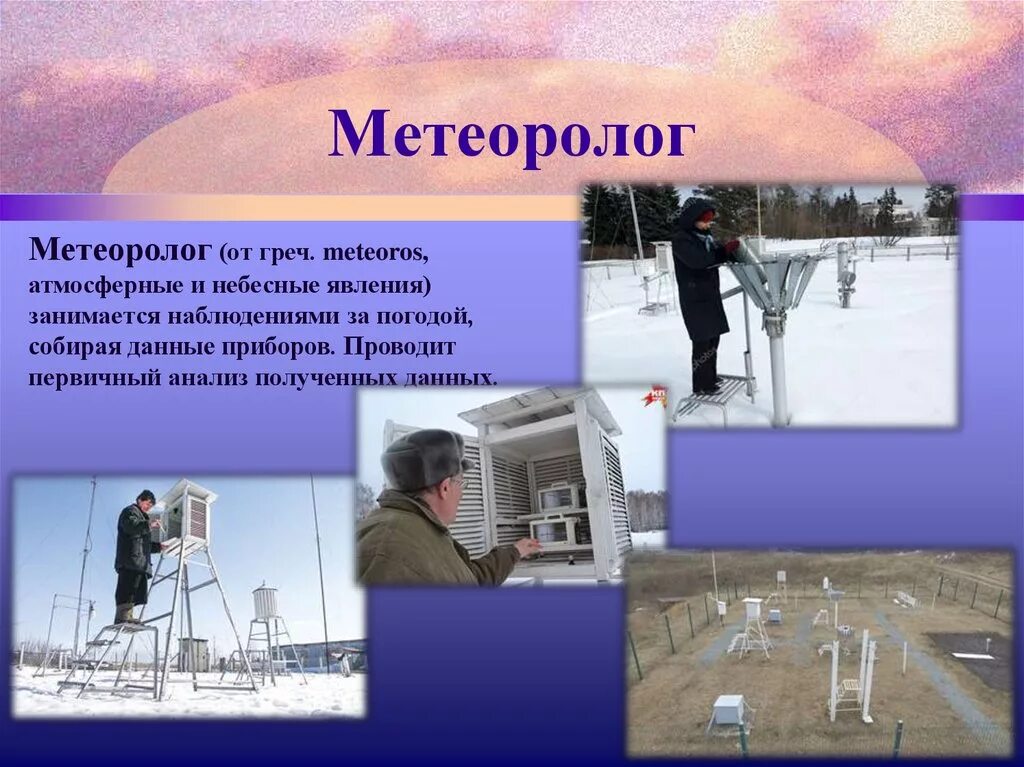 Метеоролог

Метеоролог (от греч. meteoros, атмосферные и небесные явления) занимается наблюдениями за погодой, собирая данные приборов. Проводит первичный анализ полученных данных.